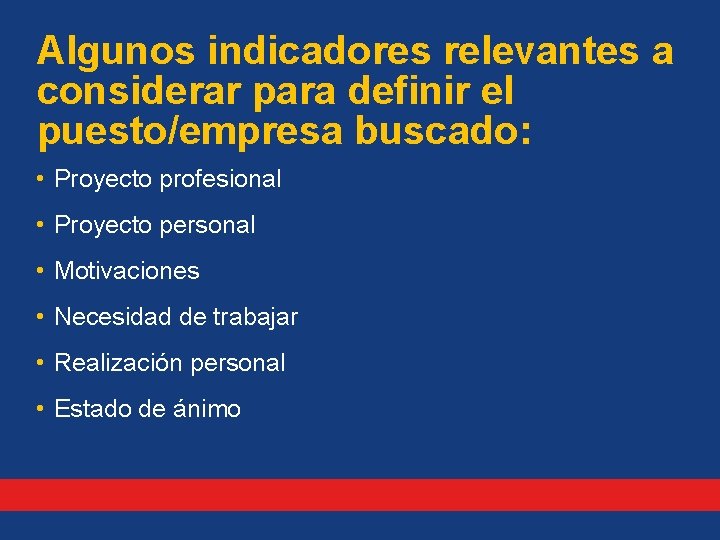 Algunos indicadores relevantes a considerar para definir el puesto/empresa buscado:

• Proyecto profesional
• Proyecto personal
• Motivaciones
• Necesidad de trabajar
• Realización personal
• Estado de ánimo